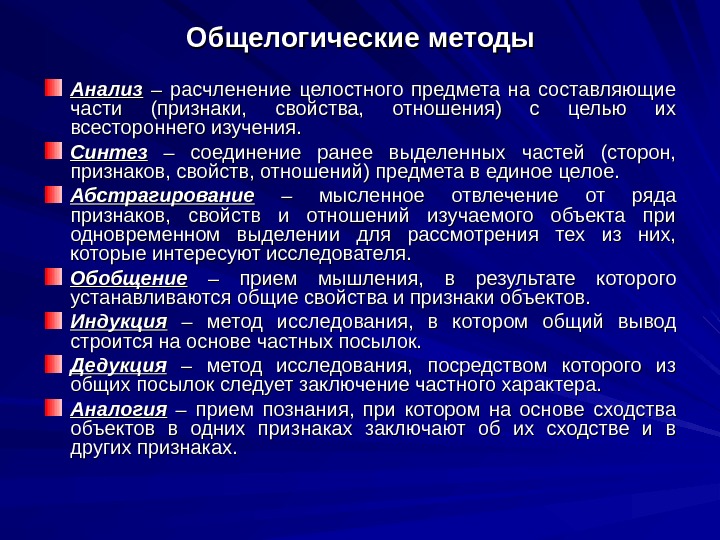 Общелогические методы

Анализ – расчленение целостного предмета на составляющие части (признаки, свойства, отношения) с целью их всестороннего изучения.

Синтез – соединение ранее выделенных частей (сторон, признаков, свойств, отношений) предмета в единое целое.

Абстрагирование – мысленное отвлечение от ряда признаков, свойств и отношений изучаемого объекта при одновременном выделении для рассмотрения тех из них, которые интересуют исследователя.

Обобщение – прием мышления, в результате которого устанавливаются общие свойства и признаки объектов.

Индукция – метод исследования, в котором общий вывод строится на основе частных посылок.

Дедукция – метод исследования, посредством которого из общих посылок следует заключение частного характера.

Аналогия – прием познания, при котором на основе сходства объектов в одних признаках заключают об их сходстве и в других признаках.